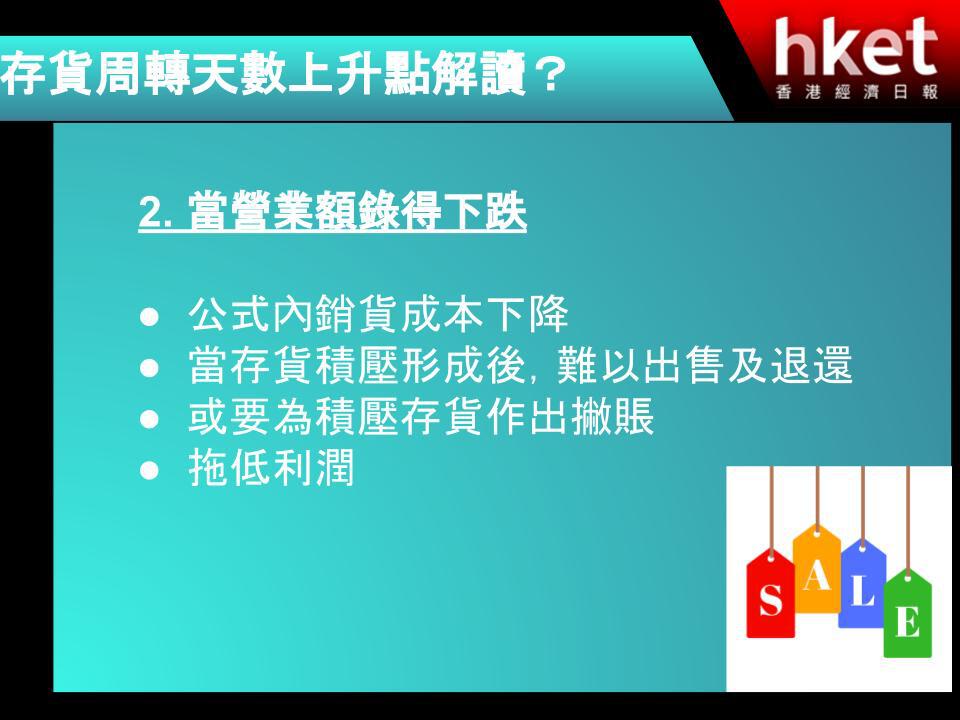 存貨周轉天數上升點解讀？

hket
香港經濟日報

2. 當營業額錄得下跌

● 公式內銷貨成本下降
● 當存貨積壓形成後, 難以出售及退還
● 或要為積壓存貨作出撇賬
● 拖低利潤

S A L E